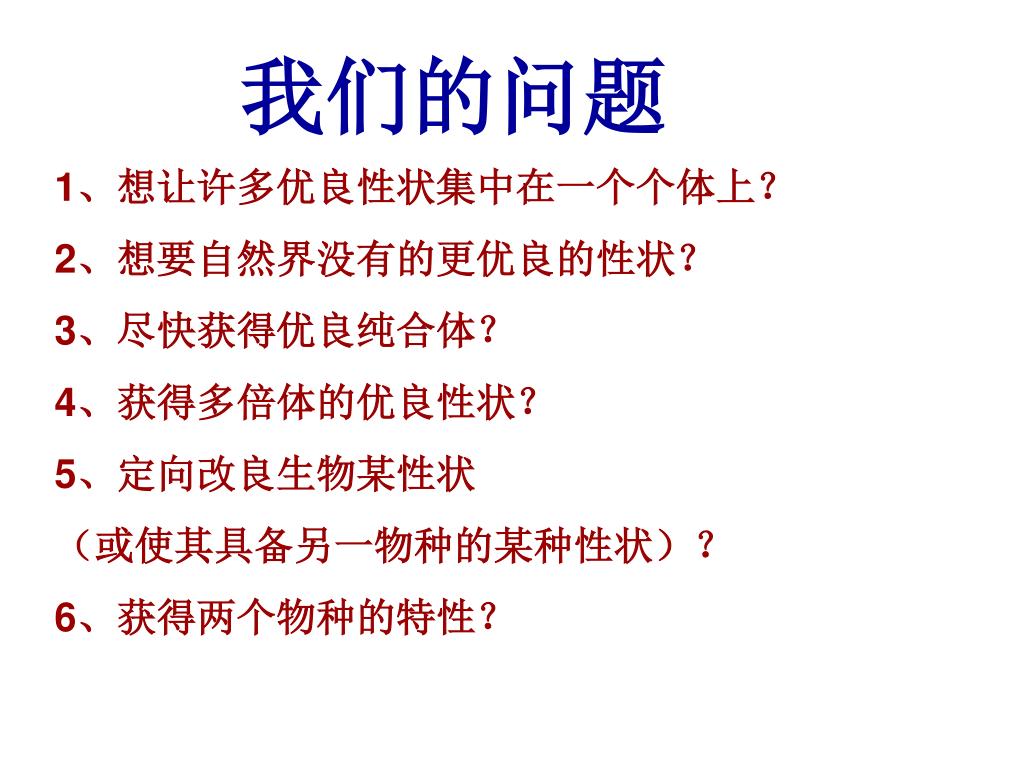 我们的问题

1、想让许多优良性状集中在一个个体上？

2、想要自然界没有的更优良的性状？

3、尽快获得优良纯合体？

4、获得多倍体的优良性状？

5、定向改良生物某性状
（或使其具备另一物种的某种性状）？

6、获得两个物种的特性？